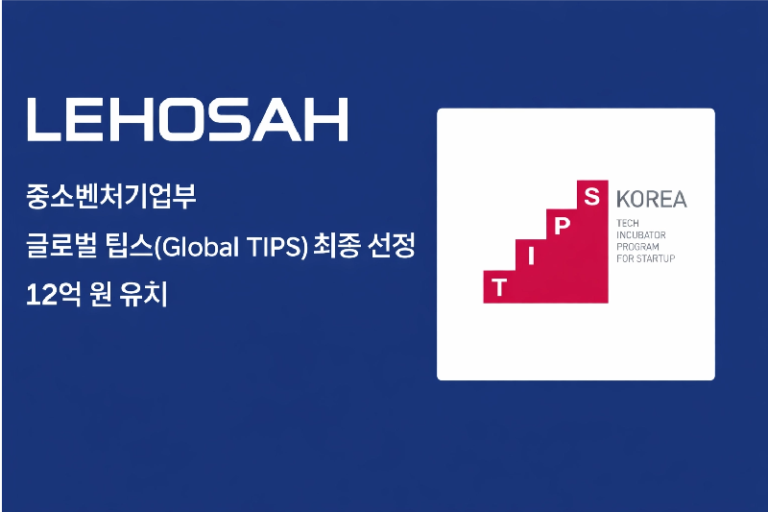 LEHOSAH

중소벤처기업부
글로벌 팁스(Global TIPS) 최종 선정
12억 원 유치

T I P S KOREA

TECH
INCUBATOR
PROGRAM
FOR STARTUP